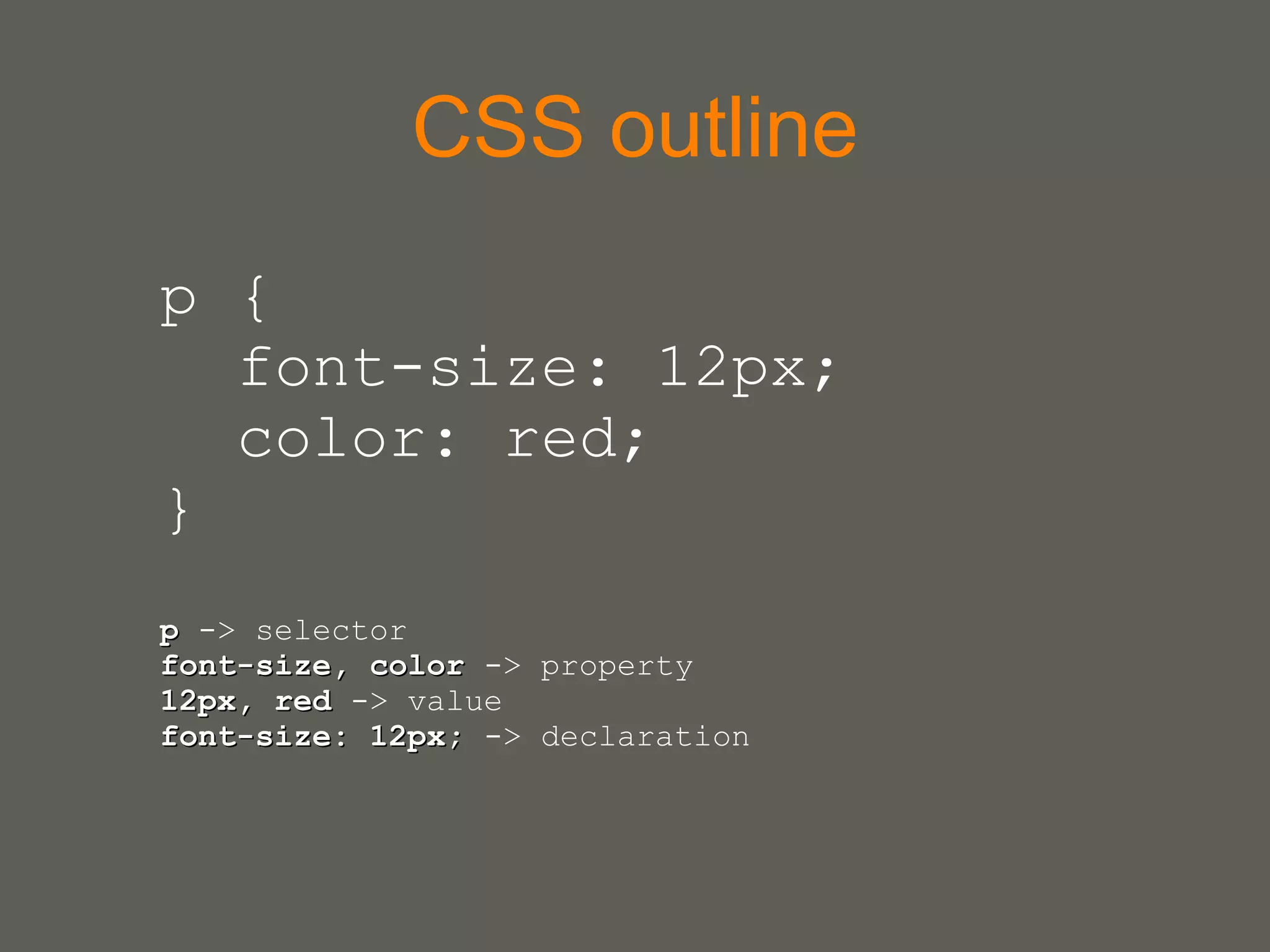 CSS outline

p {
font-size: 12px;
color: red;
}

p -> selector
font-size, color -> property
12px, red -> value
font-size: 12px; -> declaration